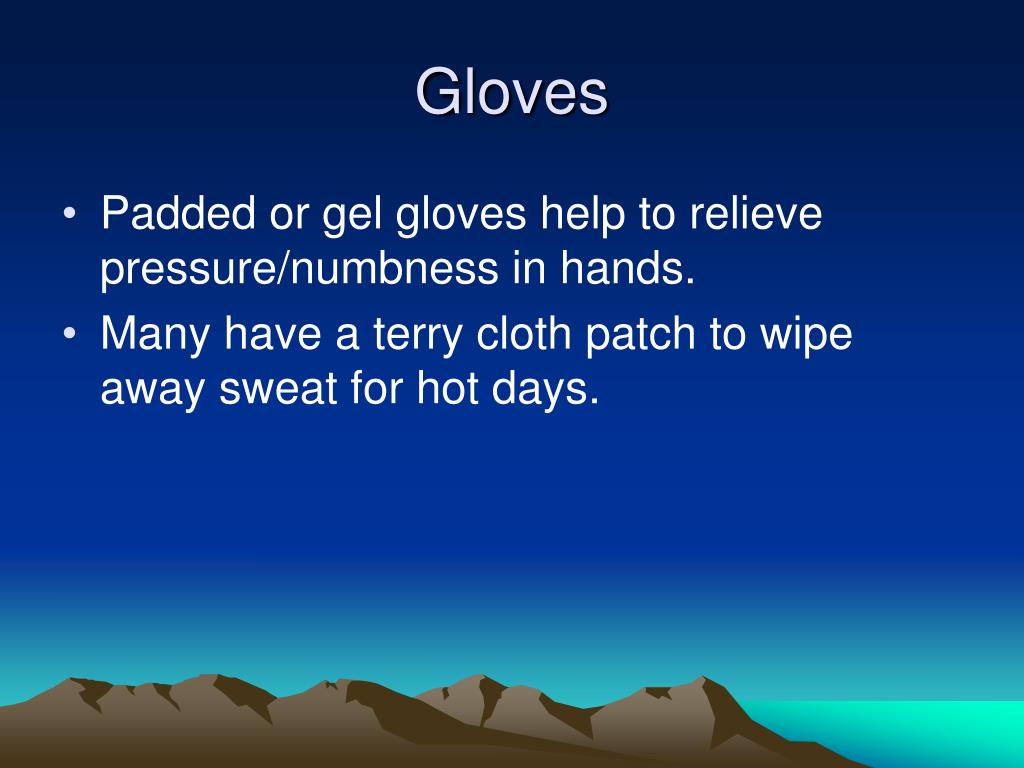 Gloves

• Padded or gel gloves help to relieve pressure/numbness in hands.
• Many have a terry cloth patch to wipe away sweat for hot days.